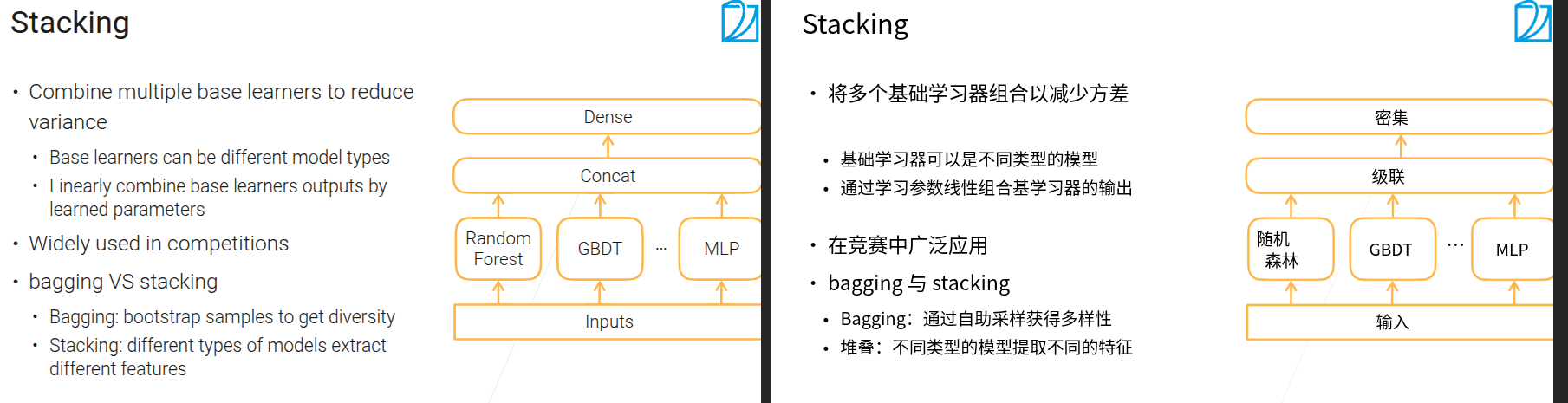 Stacking

• Combine multiple base learners to reduce variance
  • Base learners can be different model types
  • Linearly combine base learners outputs by learned parameters
• Widely used in competitions
• bagging VS stacking
  • Bagging: bootstrap samples to get diversity
  • Stacking: different types of models extract different features

Dense
Concat
Random Forest
GBDT
...
MLP
Inputs

Stacking

• 将多个基础学习器组合以减少方差
  • 基础学习器可以是不同类型的模型
  • 通过学习参数线性组合基学习器的输出
• 在竞赛中广泛应用
• bagging 与 stacking
  • Bagging：通过自助采样获得多样性
  • 堆叠：不同类型的模型提取不同的特征

密集
级联
随机森林
GBDT
...
MLP
输入